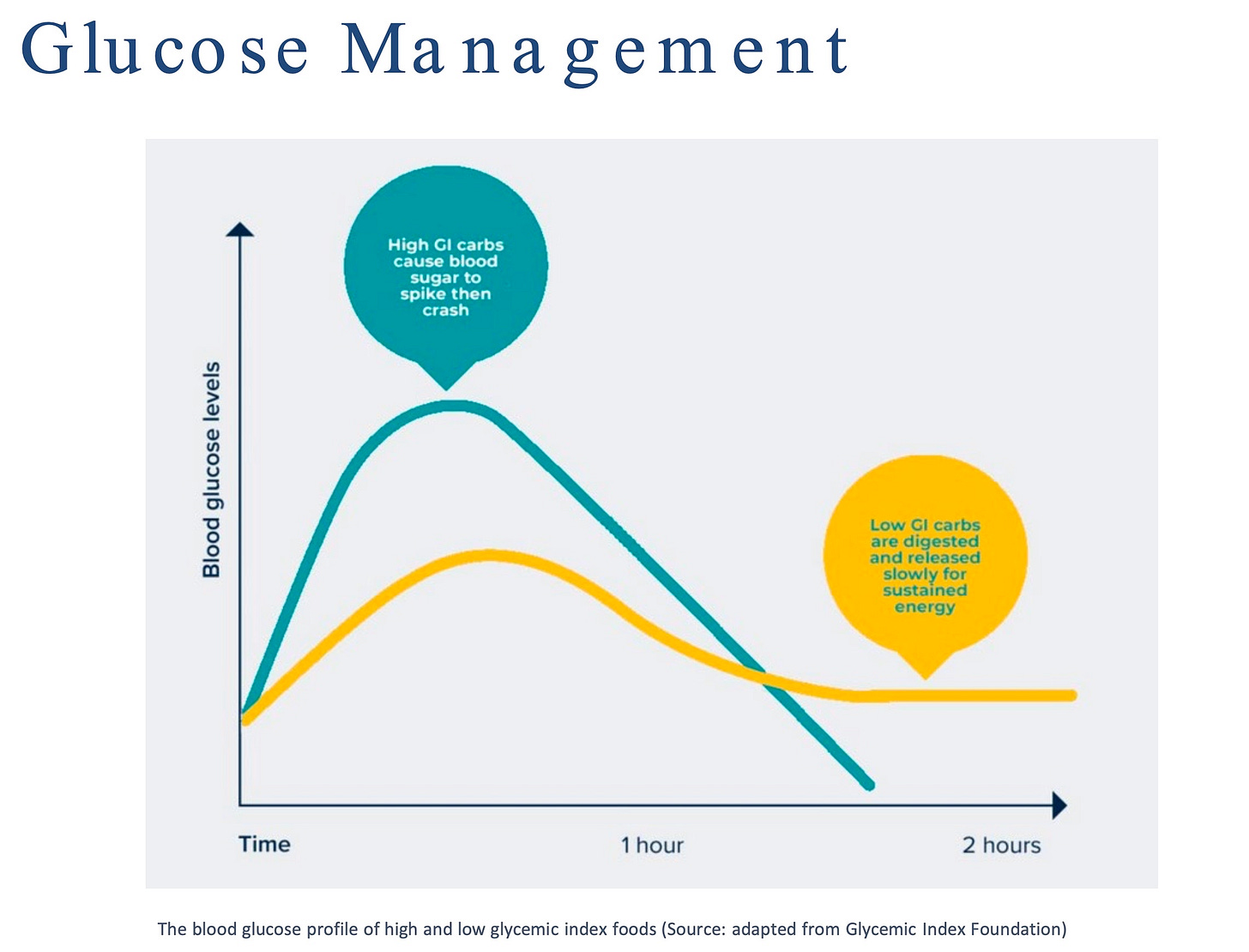 Glucose Management

High GI carbs cause blood sugar to spike then crash

Blood glucose levels

Low GI carbs are digested and released slowly for sustained energy

Time

1 hour

2 hours

The blood glucose profile of high and low glycemic index foods (Source: adapted from Glycemic Index Foundation)